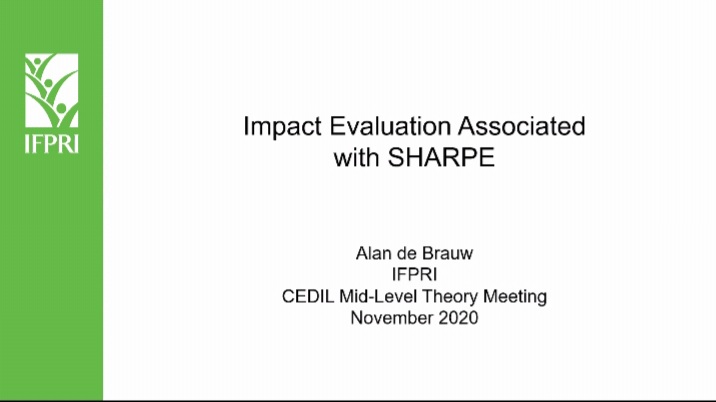 IFPRI

Impact Evaluation Associated with SHARPE

Alan de Brauw
IFPRI
CEDIL Mid-Level Theory Meeting
November 2020